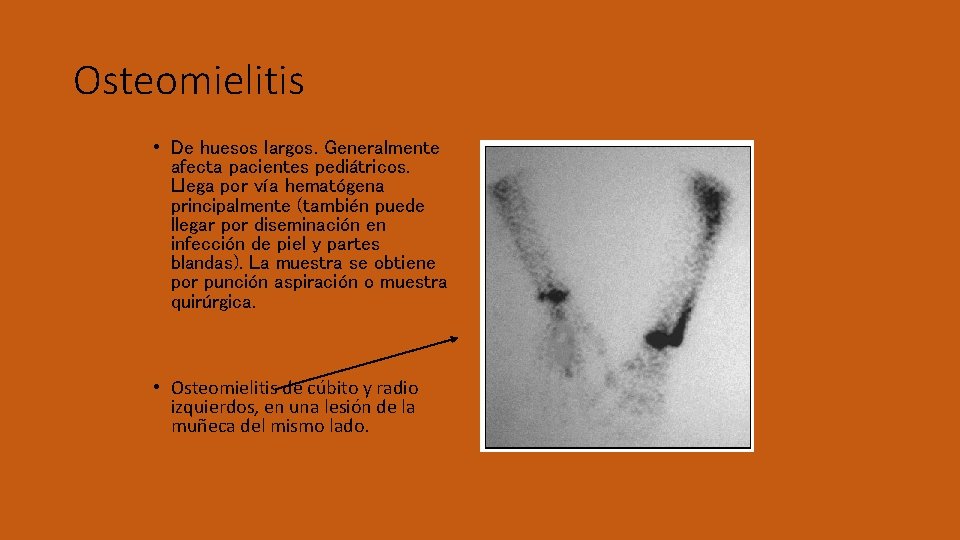 Osteomielitis

• De huesos largos. Generalmente afecta pacientes pediátricos. Llega por vía hematógena principalmente (también puede llegar por diseminación en infección de piel y partes blandas). La muestra se obtiene por punción aspiración o muestra quirúrgica.

• Osteomielitis de cúbito y radio izquierdos, en una lesión de la muñeca del mismo lado.